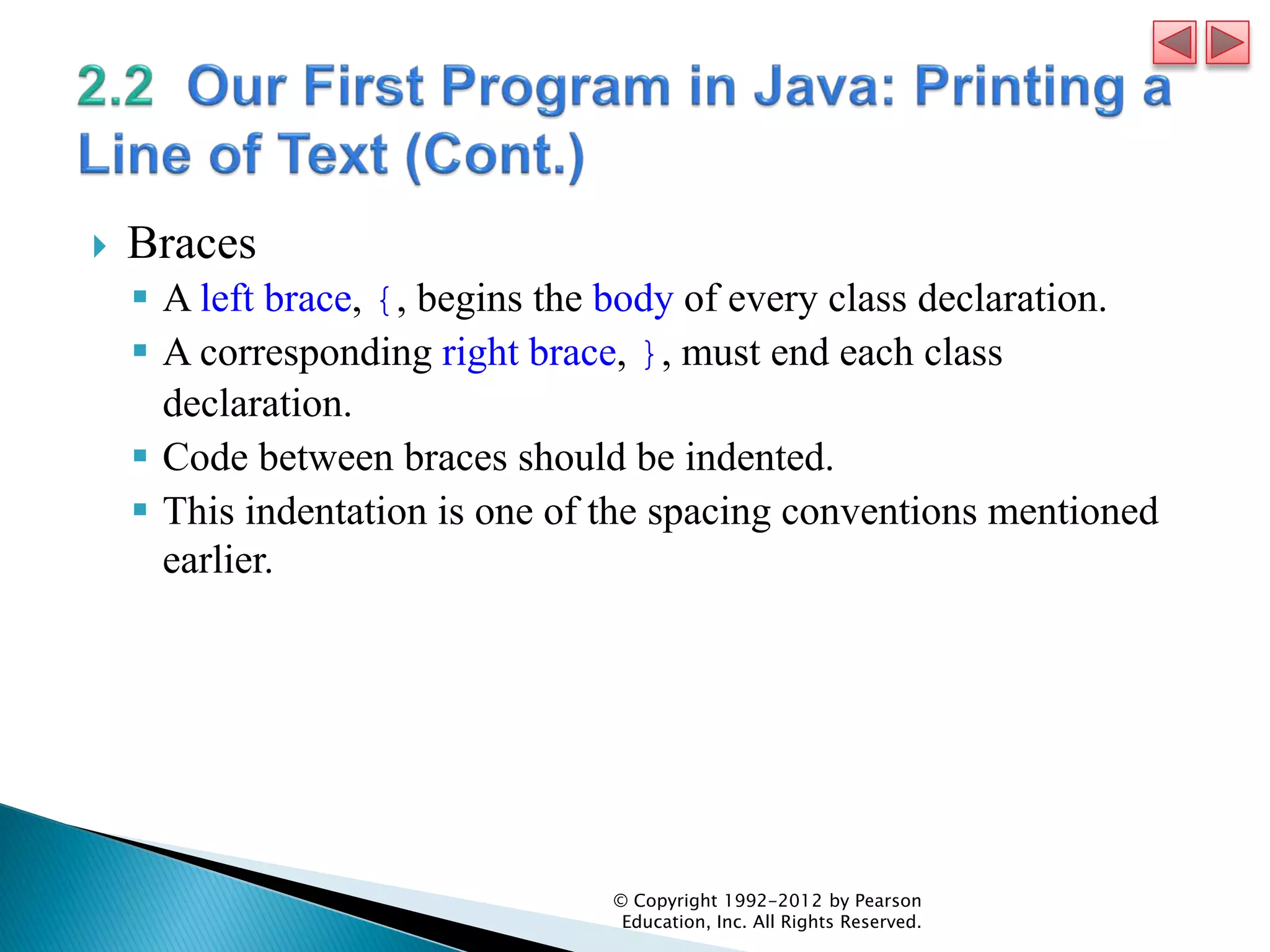 2.2 Our First Program in Java: Printing a Line of Text (Cont.)

Braces

A left brace, {, begins the body of every class declaration.

A corresponding right brace, }, must end each class declaration.

Code between braces should be indented.

This indentation is one of the spacing conventions mentioned earlier.

© Copyright 1992-2012 by Pearson Education, Inc. All Rights Reserved.